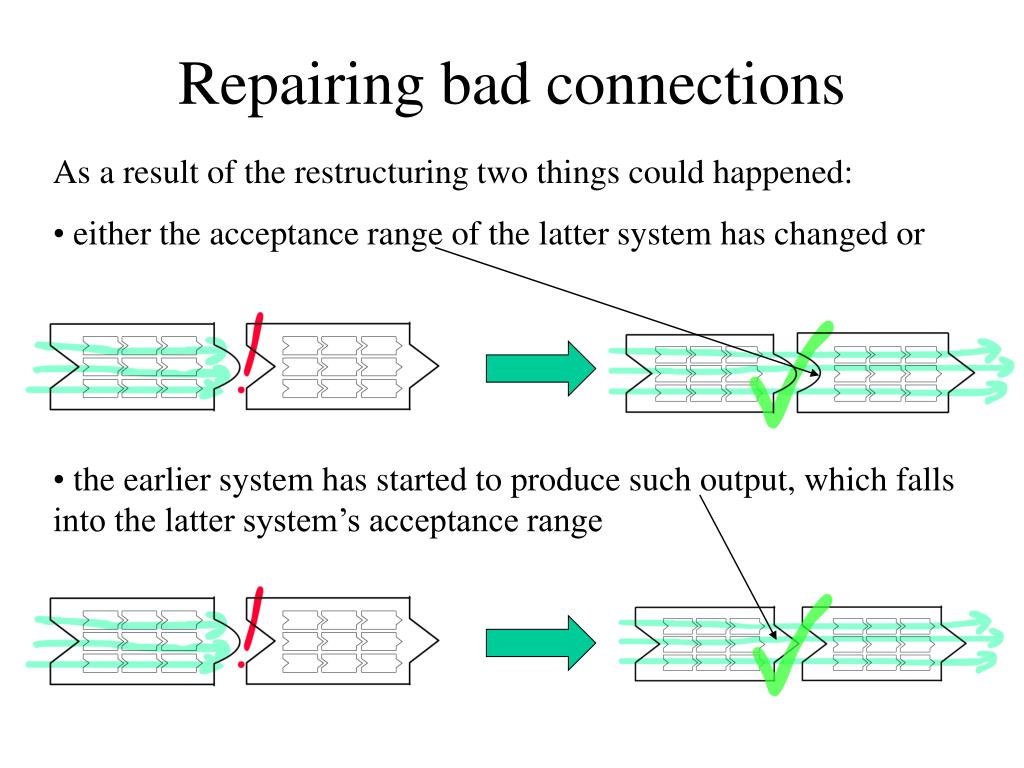 Repairing bad connections

As a result of the restructuring two things could happened:

• either the acceptance range of the latter system has changed or

!

• the earlier system has started to produce such output, which falls into the latter system's acceptance range

!